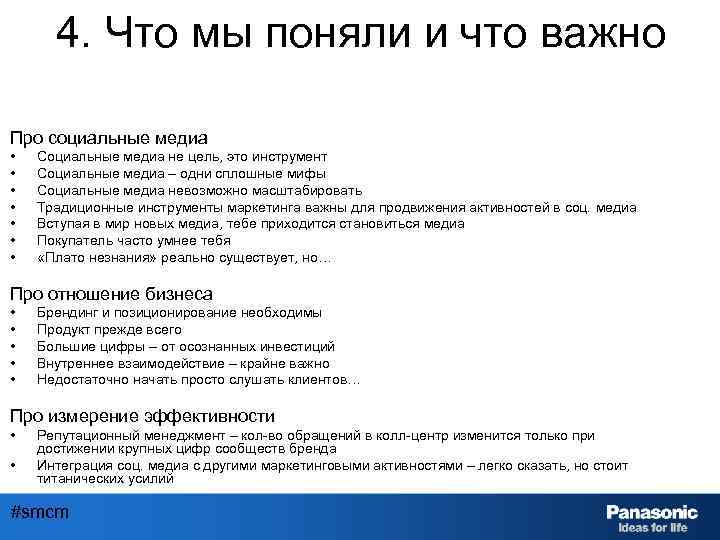 4. Что мы поняли и что важно

Про социальные медиа
• Социальные медиа не цель, это инструмент
• Социальные медиа – одни сплошные мифы
• Социальные медиа невозможно масштабировать
• Традиционные инструменты маркетинга важны для продвижения активностей в соц. медиа
• Вступая в мир новых медиа, тебе приходится становиться медиа
• Покупатель часто умнее тебя
• «Плато незнания» реально существует, но…

Про отношение бизнеса
• Брендинг и позиционирование необходимы
• Продукт прежде всего
• Большие цифры – от осознанных инвестиций
• Внутреннее взаимодействие – крайне важно
• Недостаточно начать просто слушать клиентов…

Про измерение эффективности
• Репутационный менеджмент – кол-во обращений в колл-центр изменится только при достижении крупных цифр сообществ бренда
• Интеграция соц. медиа с другими маркетинговыми активностями – легко сказать, но стоит титанических усилий

#smcm

Panasonic
ideas for life